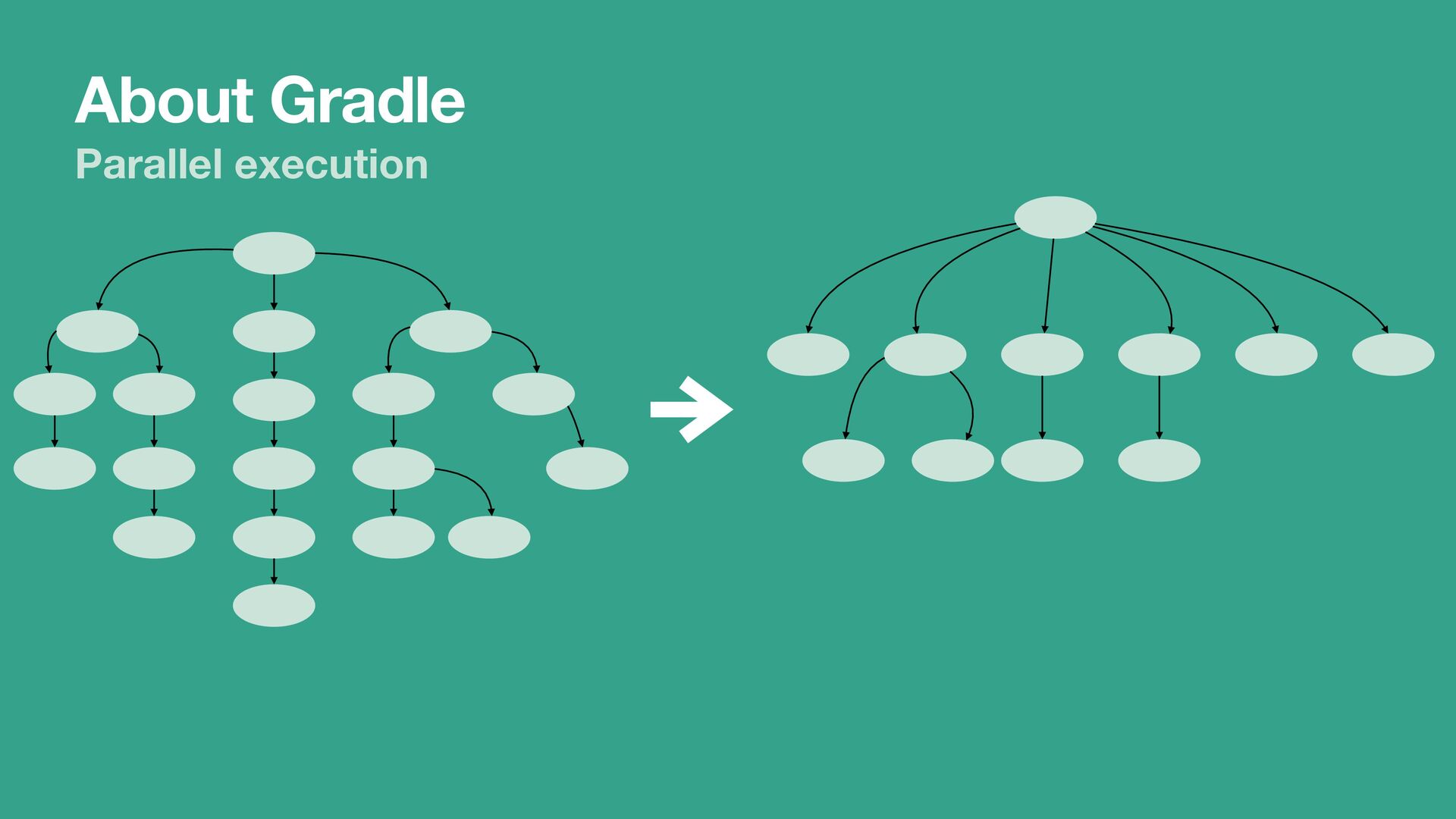 About Gradle
Parallel execution